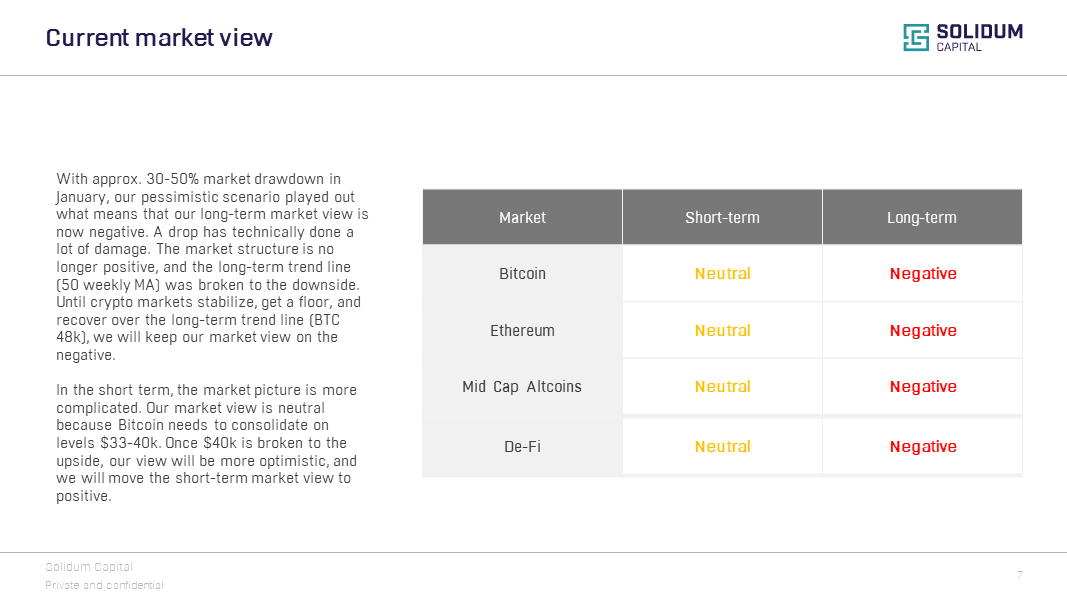 Current market view

SOLIDUM CAPITAL

With approx. 30-50% market drawdown in January, our pessimistic scenario played out what means that our long-term market view is now negative. A drop has technically done a lot of damage. The market structure is no longer positive, and the long-term trend line (50 weekly MA) was broken to the downside. Until crypto markets stabilize, get a floor, and recover over the long-term trend line (BTC 48k), we will keep our market view on the negative.

In the short term, the market picture is more complicated. Our market view is neutral because Bitcoin needs to consolidate on levels \$33-40k. Once \$40k is broken to the upside, our view will be more optimistic, and we will move the short-term market view to positive.

| Market | Short-term | Long-term |
|---|---|---|
| Bitcoin | Neutral | Negative |
| Ethereum | Neutral | Negative |
| Mid Cap Altcoins | Neutral | Negative |
| De-Fi | Neutral | Negative |

Solidum Capital
Private and confidential

7